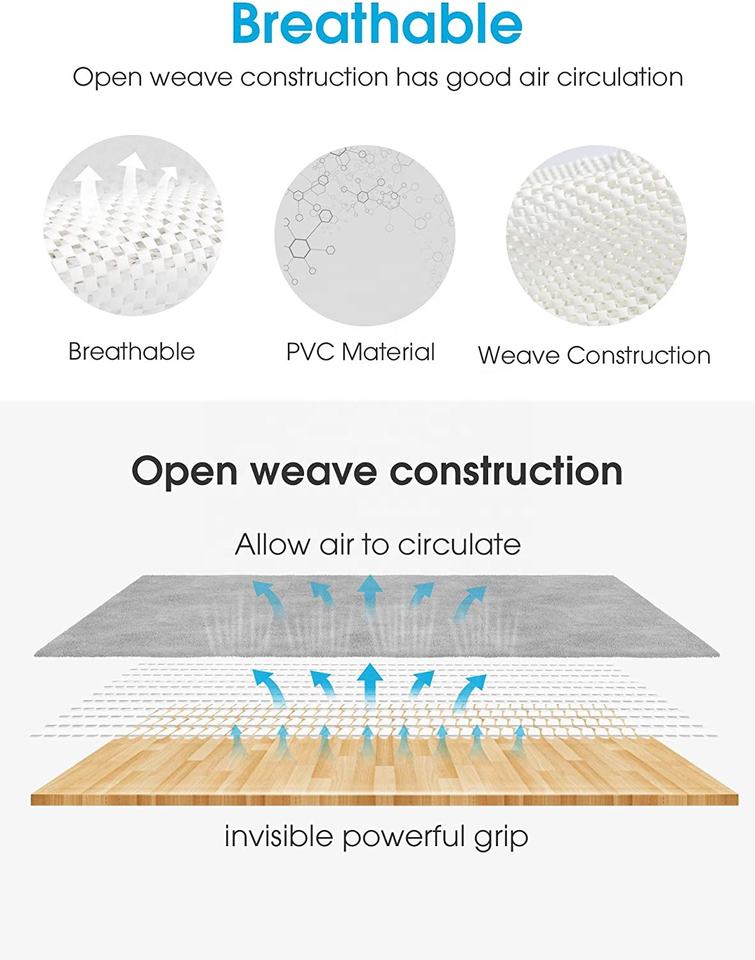 Breathable

Open weave construction has good air circulation

Breathable

PVC Material

Weave Construction

Open weave construction

Allow air to circulate

invisible powerful grip